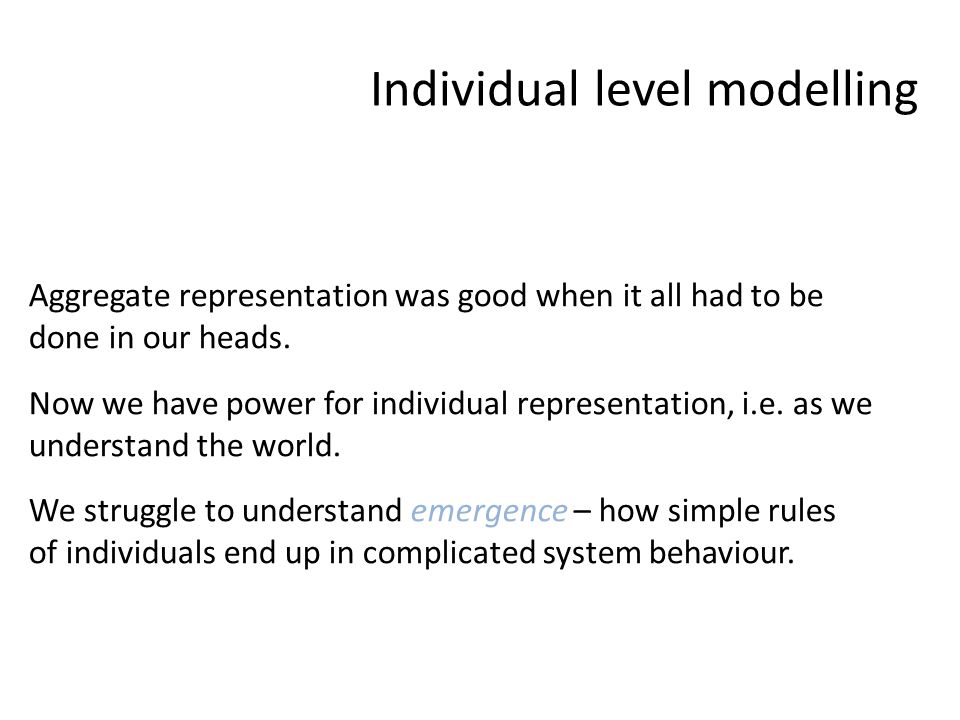 Individual level modelling

Aggregate representation was good when it all had to be done in our heads.

Now we have power for individual representation, i.e. as we understand the world.

We struggle to understand emergence – how simple rules of individuals end up in complicated system behaviour.